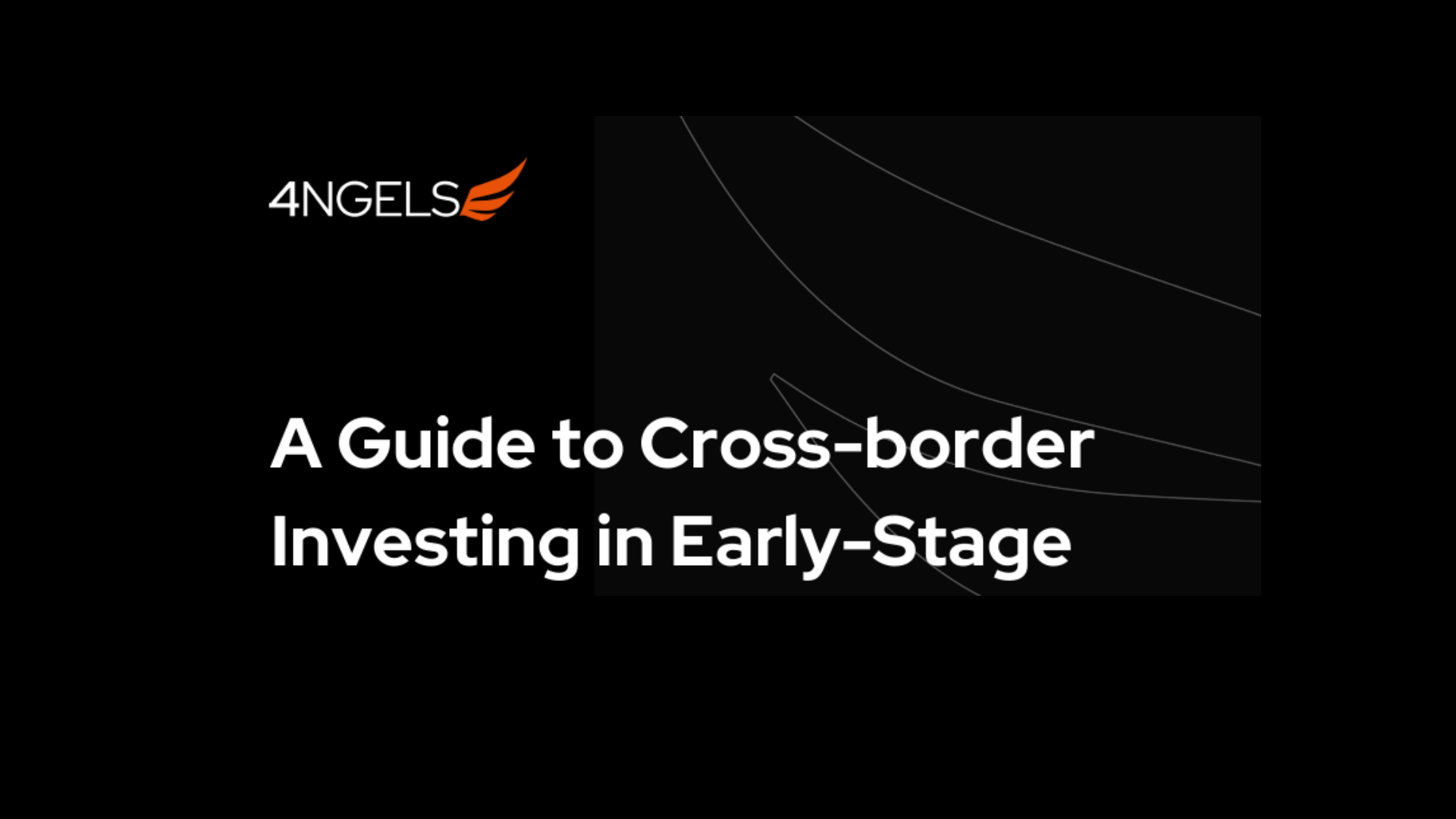 4NGELS

A Guide to Cross-border Investing in Early-Stage